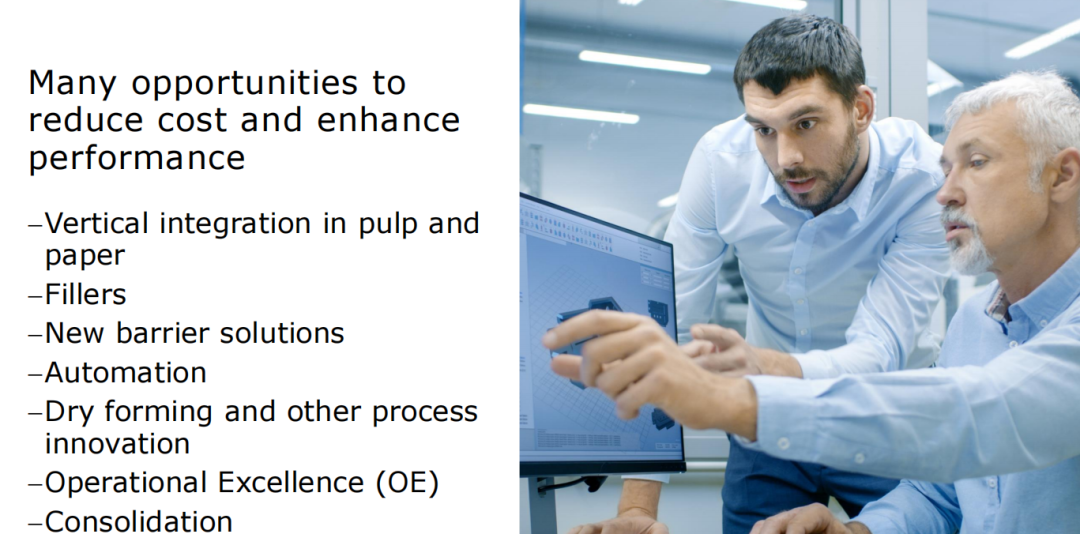 Many opportunities to reduce cost and enhance performance

–Vertical integration in pulp and paper
–Fillers
–New barrier solutions
–Automation
–Dry forming and other process innovation
–Operational Excellence (OE)
–Consolidation